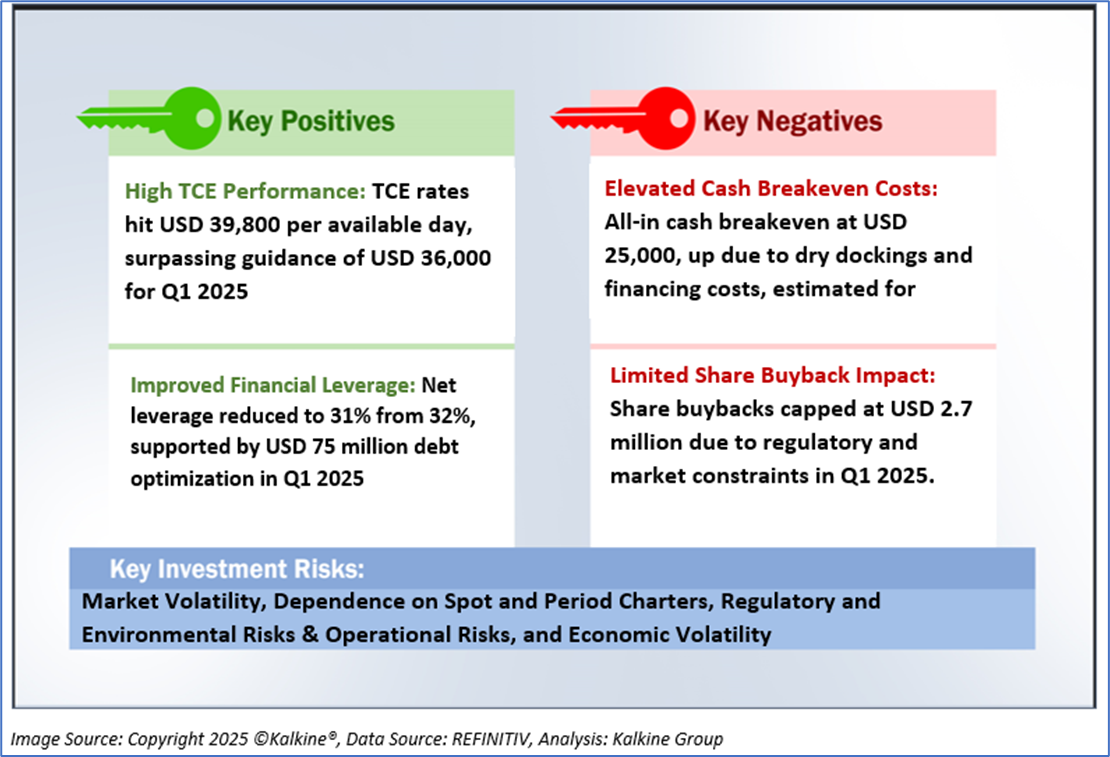 Key Positives

High TCE Performance: TCE rates hit USD 39,800 per available day, surpassing guidance of USD 36,000 for Q1 2025

Improved Financial Leverage: Net leverage reduced to 31% from 32%, supported by USD 75 million debt optimization in Q1 2025

Key Negatives

Elevated Cash Breakeven Costs: All-in cash breakeven at USD 25,000, up due to dry dockings and financing costs, estimated for

Limited Share Buyback Impact: Share buybacks capped at USD 2.7 million due to regulatory and market constraints in Q1 2025.

Key Investment Risks:
Market Volatility, Dependence on Spot and Period Charters, Regulatory and Environmental Risks & Operational Risks, and Economic Volatility

Image Source: Copyright 2025 ©Kalkine®, Data Source: REFINITIV, Analysis: Kalkine Group